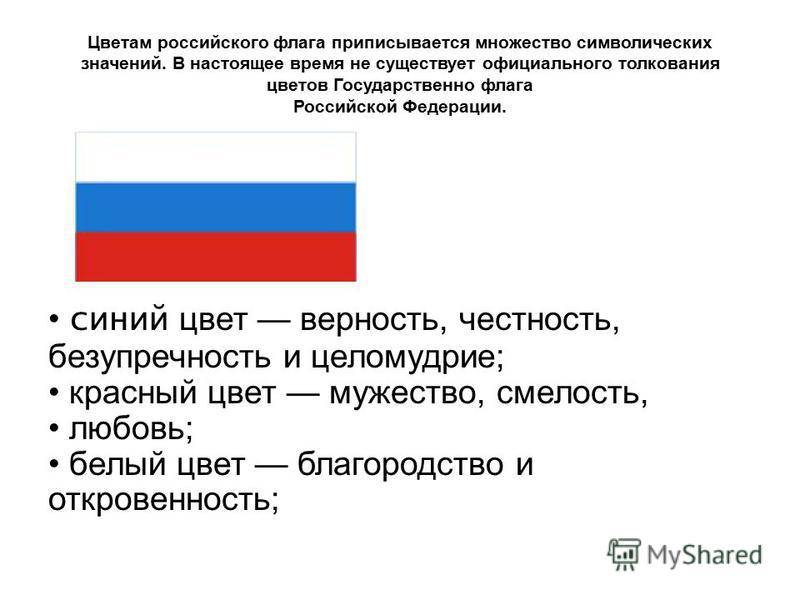 Цветам российского флага приписывается множество символических значений. В настоящее время не существует официального толкования цветов Государственно флага Российской Федерации.

• синий цвет — верность, честность, безупречность и целомудрие;
• красный цвет — мужество, смелость,
• любовь;
• белый цвет — благородство и откровенность;

MyShared